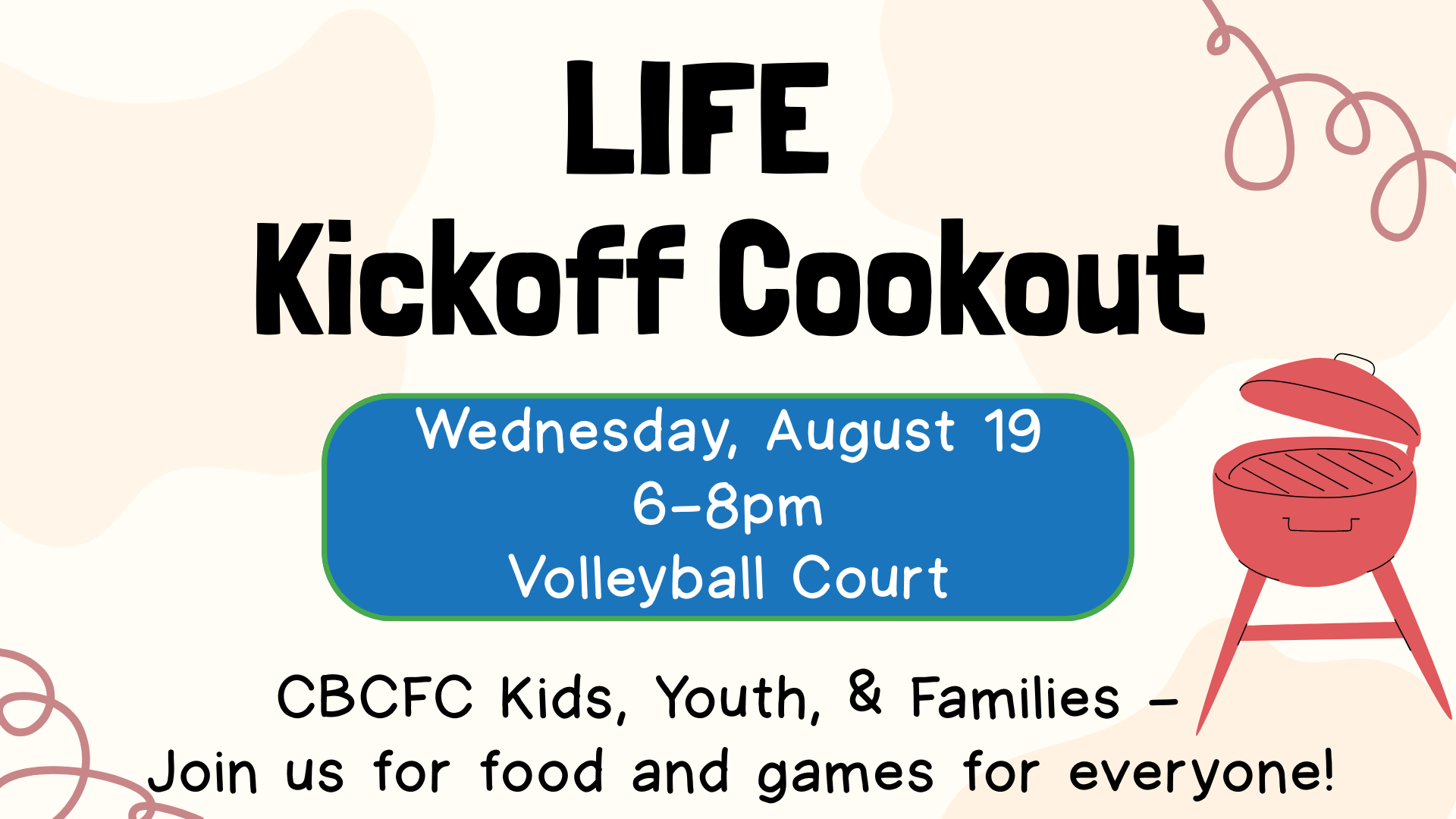 LIFE
Kickoff Cookout

Wednesday, August 19
6-8pm
Volleyball Court

CBCFC Kids, Youth, & Families -
Join us for food and games for everyone!